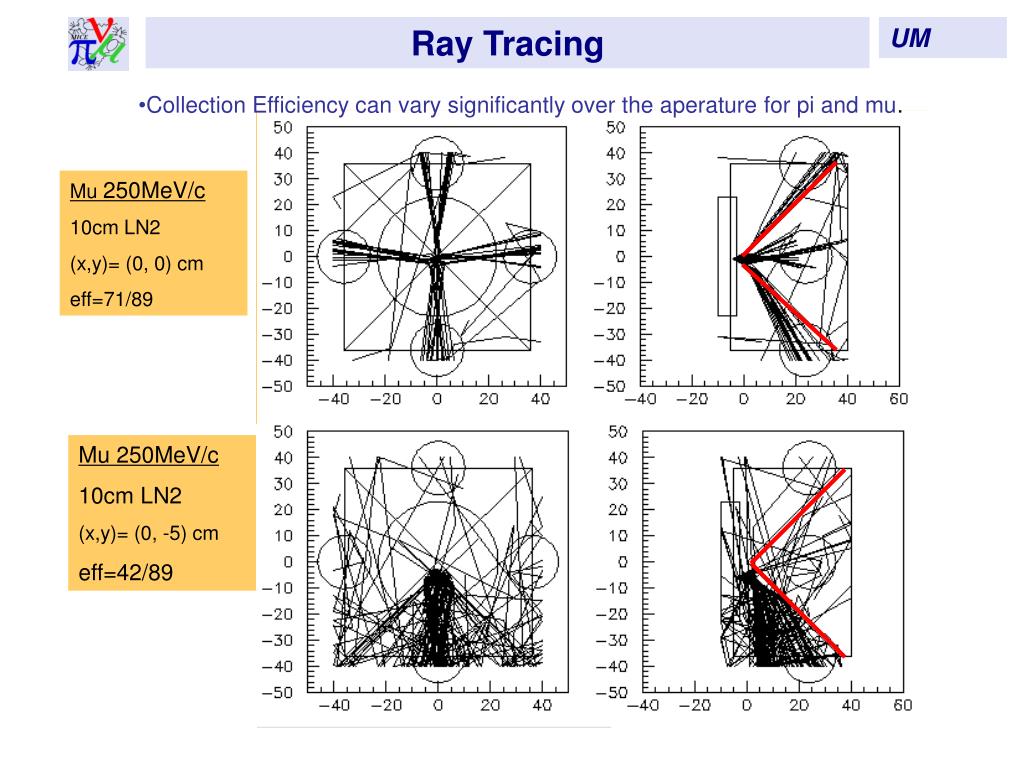 Ray Tracing

UM

•Collection Efficiency can vary significantly over the aperature for pi and mu.

Mu 250MeV/c
10cm LN2
(x,y)= (0, 0) cm
eff=71/89

50 40 30 20 10 0 −10 −20 −30 −40 −50
−40 −20 0 20 40

50 40 30 20 10 0 −10 −20 −30 −40 −50
−40 −20 0 20 40 60

Mu 250MeV/c
10cm LN2
(x,y)= (0, -5) cm
eff=42/89

50 40 30 20 10 0 −10 −20 −30 −40 −50
−40 −20 0 20 40

50 40 30 20 10 0 −10 −20 −30 −40 −50
−40 −20 0 20 40 60